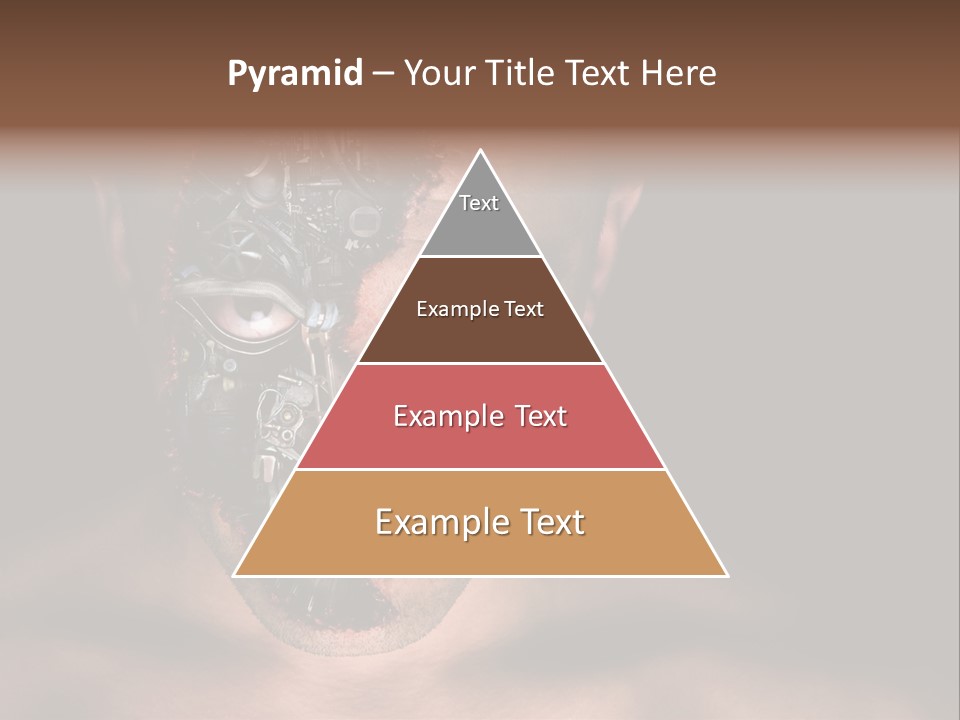 Pyramid – Your Title Text Here

Text

Example Text

Example Text

Example Text